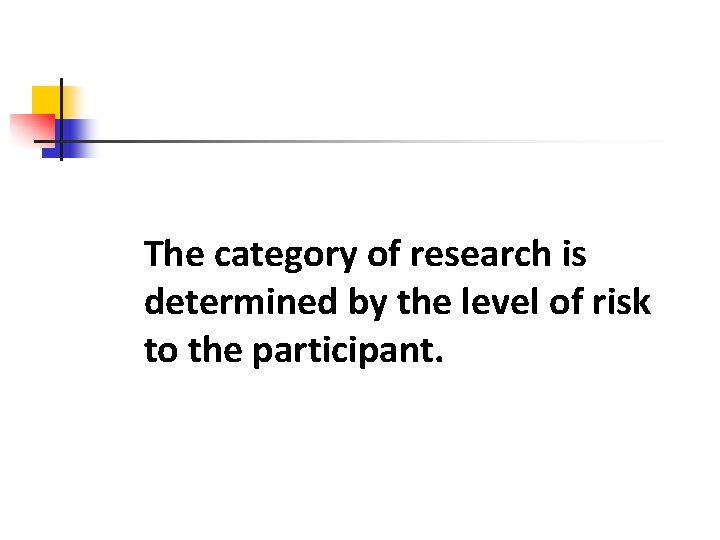 The category of research is determined by the level of risk to the participant.